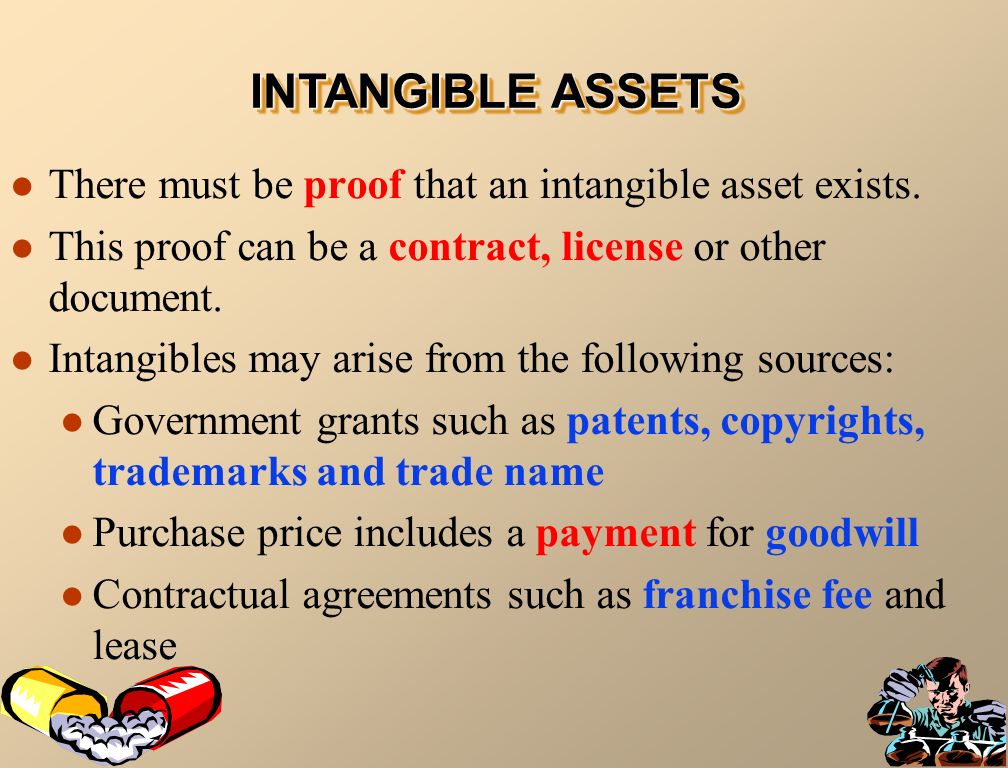 INTANGIBLE ASSETS

- There must be proof that an intangible asset exists.
- This proof can be a contract, license or other document.
- Intangibles may arise from the following sources:
  - Government grants such as patents, copyrights, trademarks and trade name
  - Purchase price includes a payment for goodwill
  - Contractual agreements such as franchise fee and lease